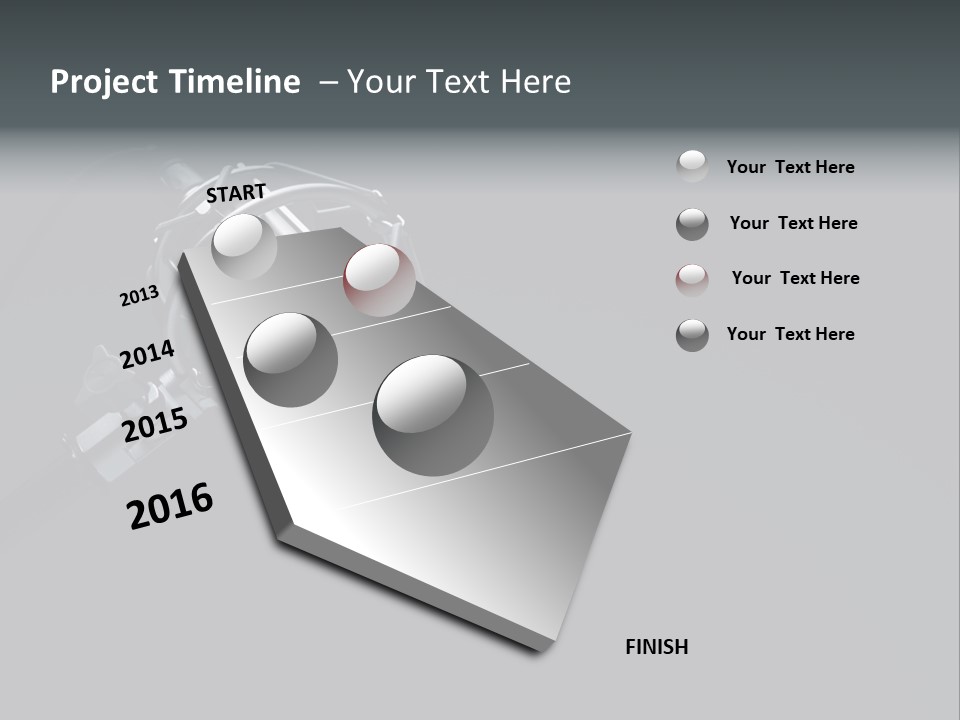 Project Timeline – Your Text Here

Your Text Here

Your Text Here

Your Text Here

Your Text Here

START

2013

2014

2015

2016

FINISH